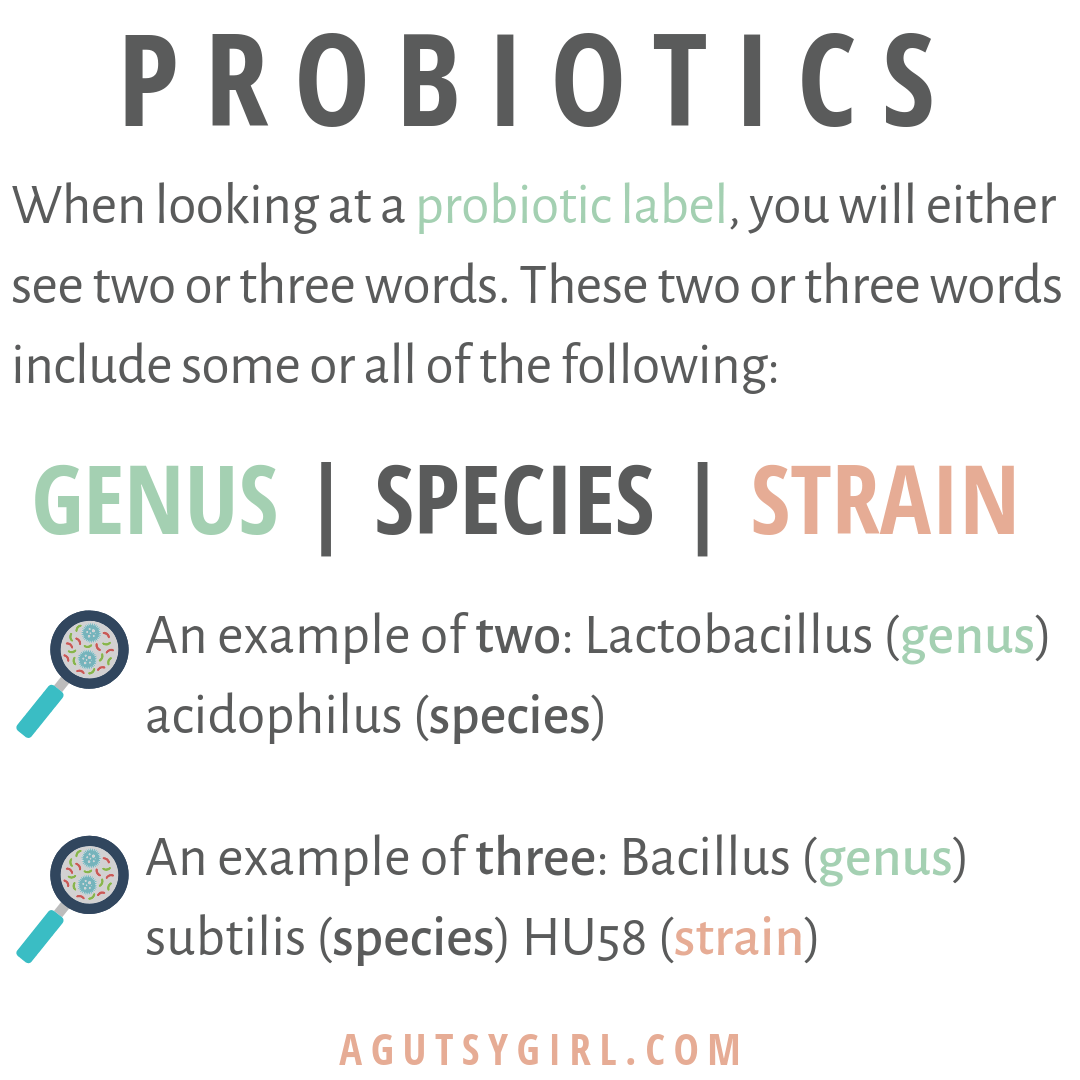 PROBIOTICS

When looking at a probiotic label, you will either see two or three words. These two or three words include some or all of the following:

GENUS | SPECIES | STRAIN

An example of two: Lactobacillus (genus) acidophilus (species)

An example of three: Bacillus (genus) subtilis (species) HU58 (strain)

AGUTSYGIRL.COM